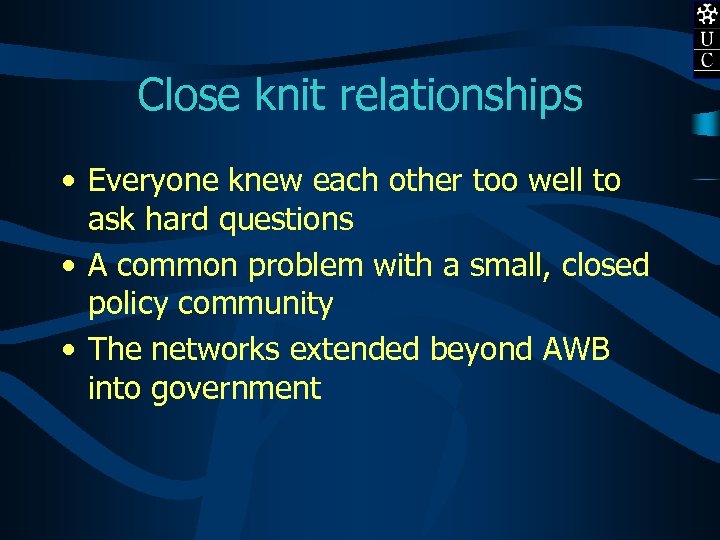 U
C

Close knit relationships

• Everyone knew each other too well to ask hard questions
• A common problem with a small, closed policy community
• The networks extended beyond AWB into government